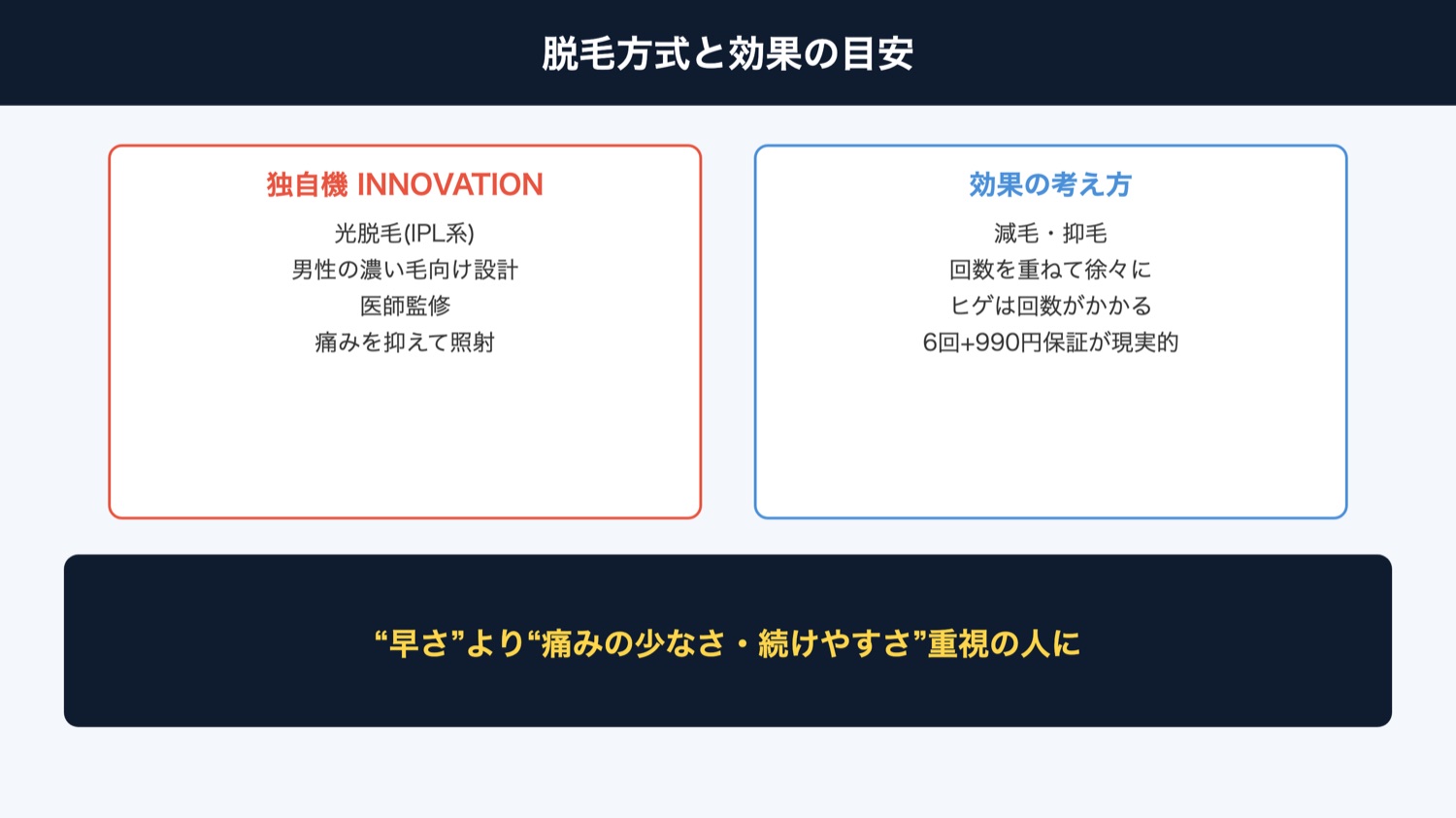 脱毛方式と効果の目安

独自機 INNOVATION

光脱毛(IPL系)
男性の濃い毛向け設計
医師監修
痛みを抑えて照射

効果の考え方

減毛・抑毛
回数を重ねて徐々に
ヒゲは回数がかかる
6回+990円保証が現実的

“早さ”より“痛みの少なさ・続けやすさ”重視の人に